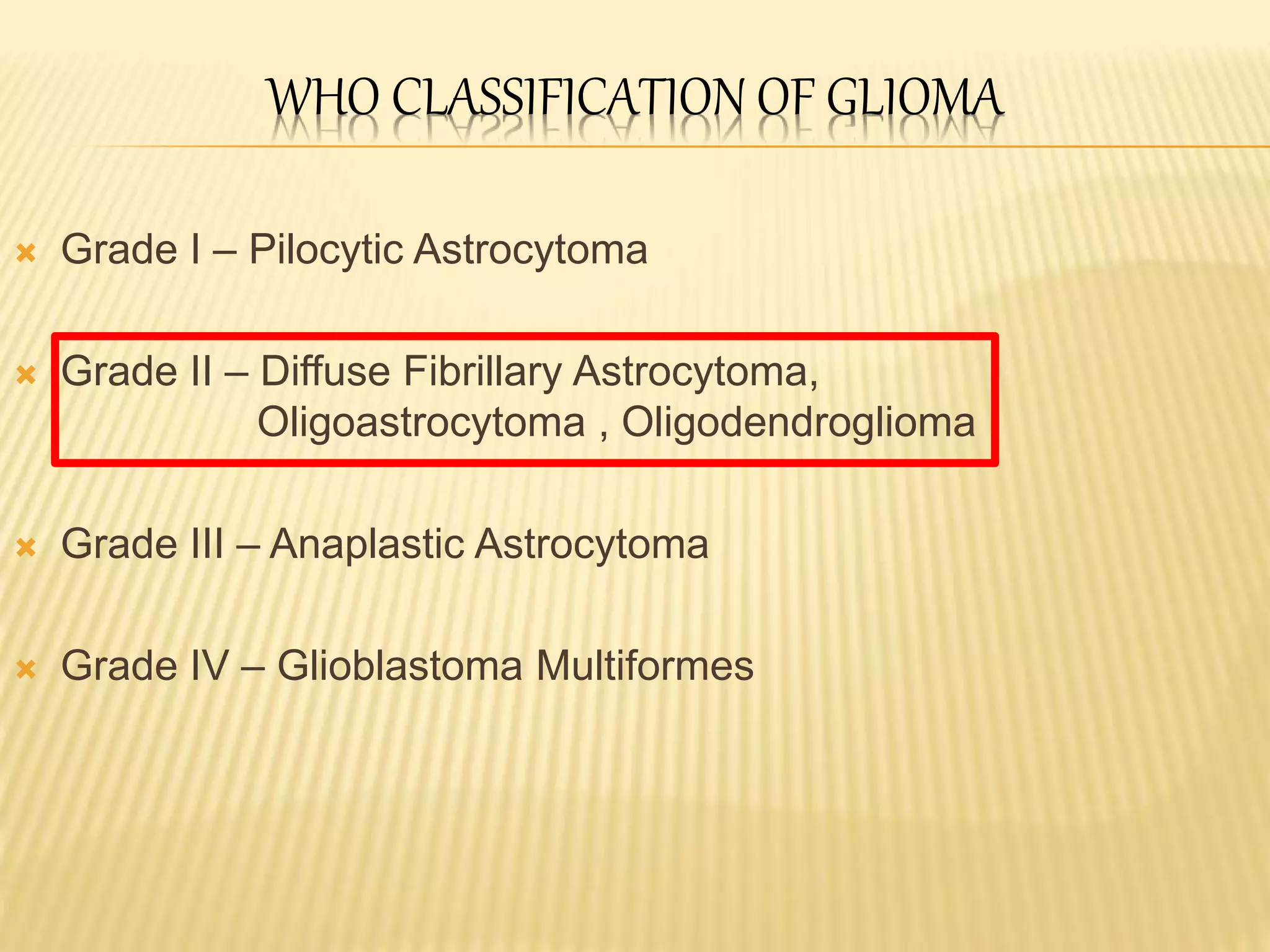 WHO CLASSIFICATION OF GLIOMA

Grade I – Pilocytic Astrocytoma

Grade II – Diffuse Fibrillary Astrocytoma, Oligoastrocytoma , Oligodendroglioma

Grade III – Anaplastic Astrocytoma

Grade IV – Glioblastoma Multiformes